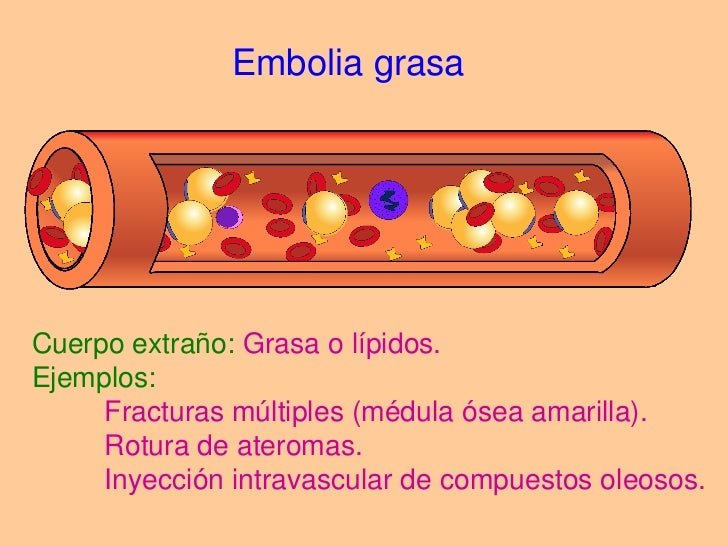 Embolia grasa

Cuerpo extraño: Grasa o lípidos.
Ejemplos:
Fracturas múltiples (médula ósea amarilla).
Rotura de ateromas.
Inyección intravascular de compuestos oleosos.